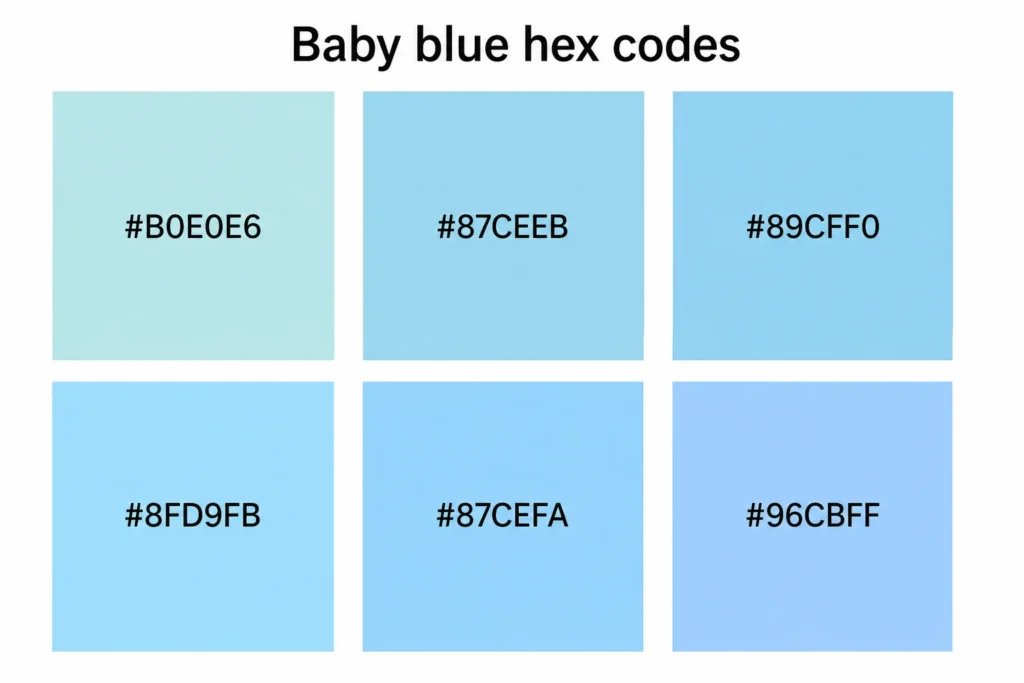 Baby blue hex codes

#B0E0E6

#87CEEB

#89CFF0

#8FD9FB

#87CEFA

#96CBFF